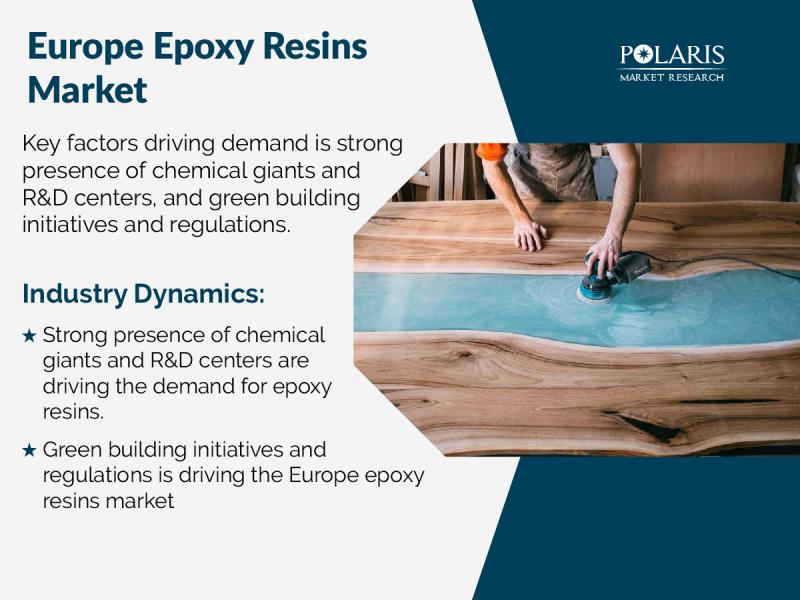 Europe Epoxy Resins Market

POLARIS
MARKET RESEARCH

Key factors driving demand is strong presence of chemical giants and R&D centers, and green building initiatives and regulations.

Industry Dynamics:

★ Strong presence of chemical giants and R&D centers are driving the demand for epoxy resins.

★ Green building initiatives and regulations is driving the Europe epoxy resins market